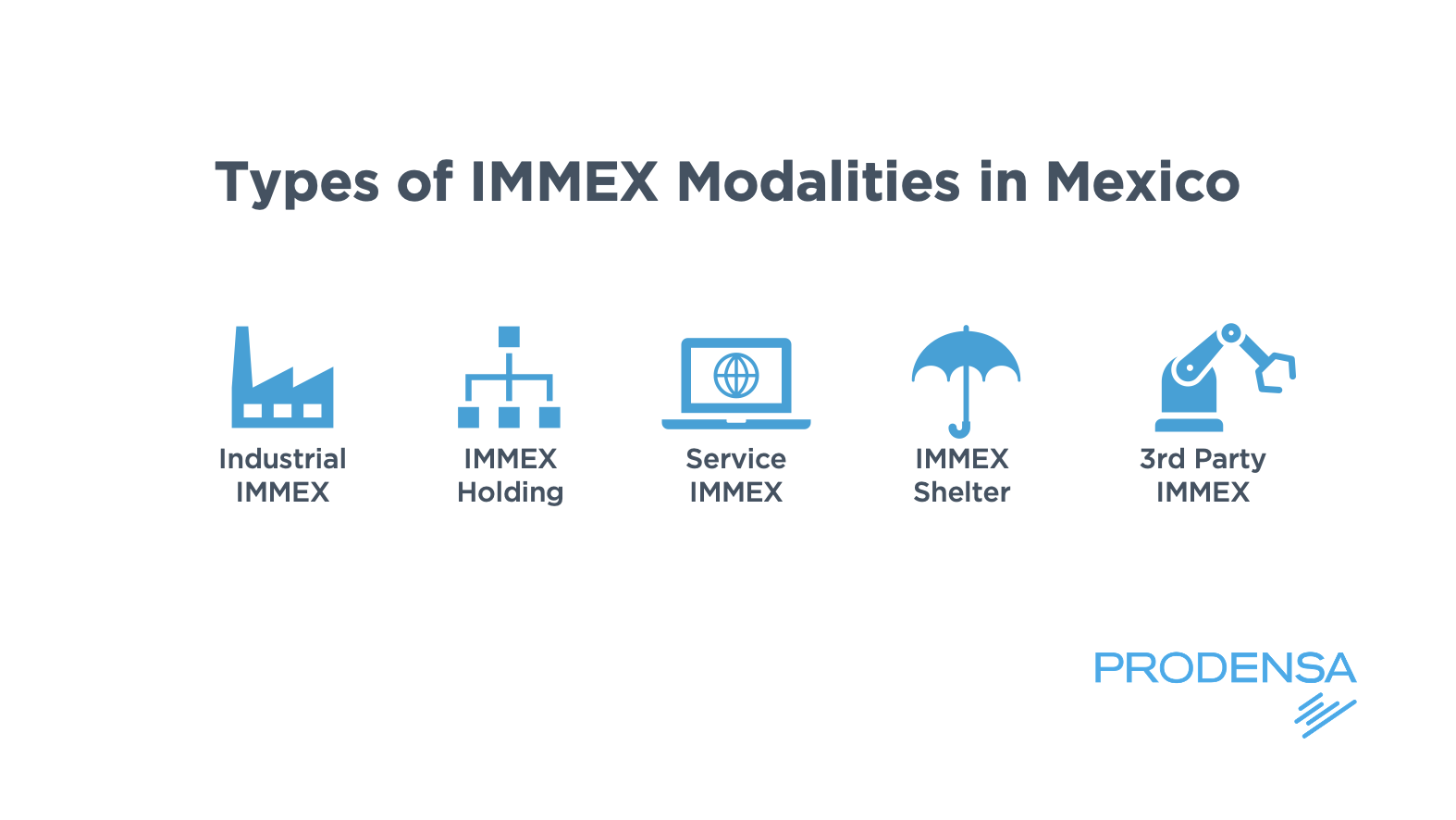 Types of IMMEX Modalities in Mexico

Industrial IMMEX

IMMEX Holding

Service IMMEX

IMMEX Shelter

3rd Party IMMEX

PRODENSA